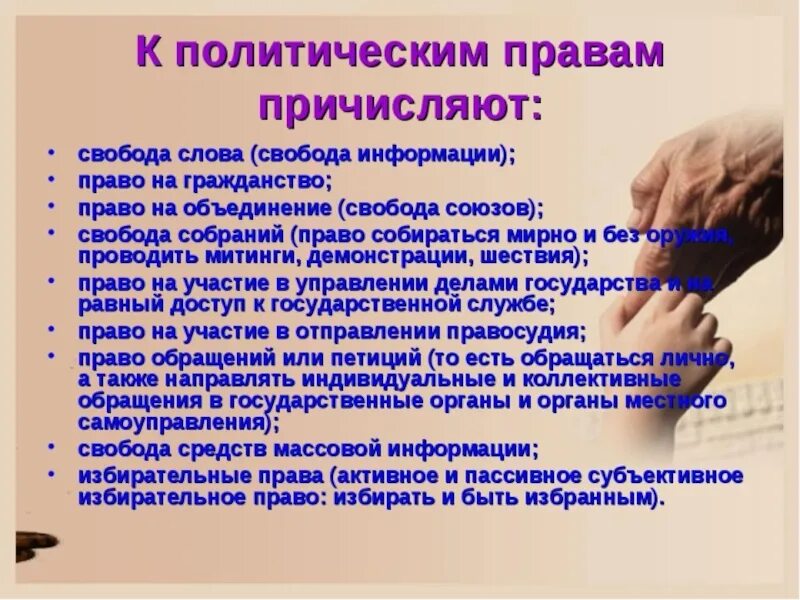 К политическим правам причисляют:

• свобода слова (свобода информации);
• право на гражданство;
• право на объединение (свобода союзов);
• свобода собраний (право собираться мирно и без оружия, проводить митинги, демонстрации, шествия);
• право на участие в управлении делами государства и на равный доступ к государственной службе;
• право на участие в отправлении правосудия;
• право обращений или петиций (то есть обращаться лично, а также направлять индивидуальные и коллективные обращения в государственные органы и органы местного самоуправления);
• свобода средств массовой информации;
• избирательные права (активное и пассивное субъективное избирательное право: избирать и быть избранным).